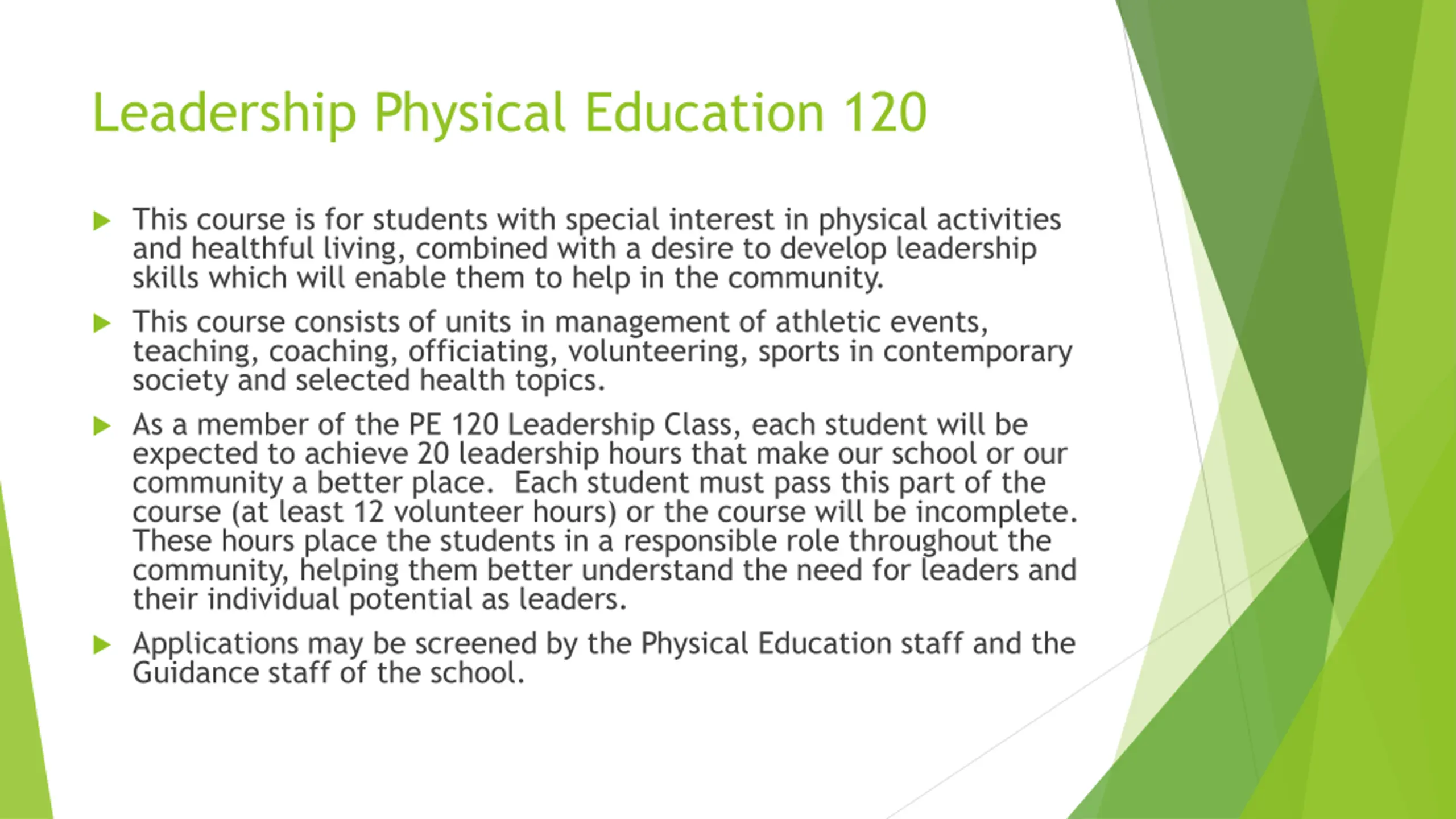 Leadership Physical Education 120

▶ This course is for students with special interest in physical activities and healthful living, combined with a desire to develop leadership skills which will enable them to help in the community.

▶ This course consists of units in management of athletic events, teaching, coaching, officiating, volunteering, sports in contemporary society and selected health topics.

▶ As a member of the PE 120 Leadership Class, each student will be expected to achieve 20 leadership hours that make our school or our community a better place. Each student must pass this part of the course (at least 12 volunteer hours) or the course will be incomplete. These hours place the students in a responsible role throughout the community, helping them better understand the need for leaders and their individual potential as leaders.

▶ Applications may be screened by the Physical Education staff and the Guidance staff of the school.